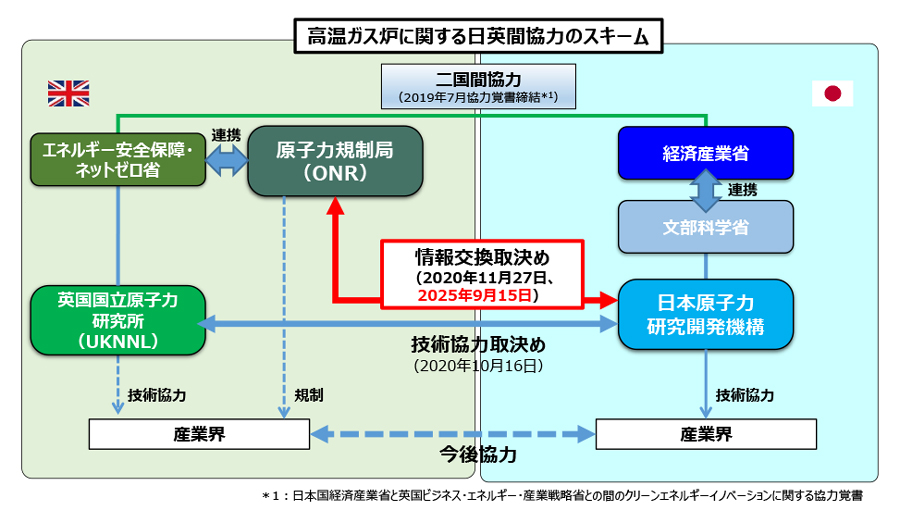 高温ガス炉に関する日英間協力のスキーム

二国間協力
（2019年7月協力覚書締結*1）

エネルギー安全保障・ネットゼロ省

連携

原子力規制局（ONR）

経済産業省

連携

文部科学省

情報交換取決め
（2020年11月27日、2025年9月15日）

英国国立原子力研究所（UKNNL）

日本原子力研究開発機構

技術協力取決め
（2020年10月16日）

技術協力

規制

技術協力

産業界

産業界

今後協力

＊1：日本国経済産業省と英国ビジネス・エネルギー・産業戦略省との間のクリーンエネルギーイノベーションに関する協力覚書